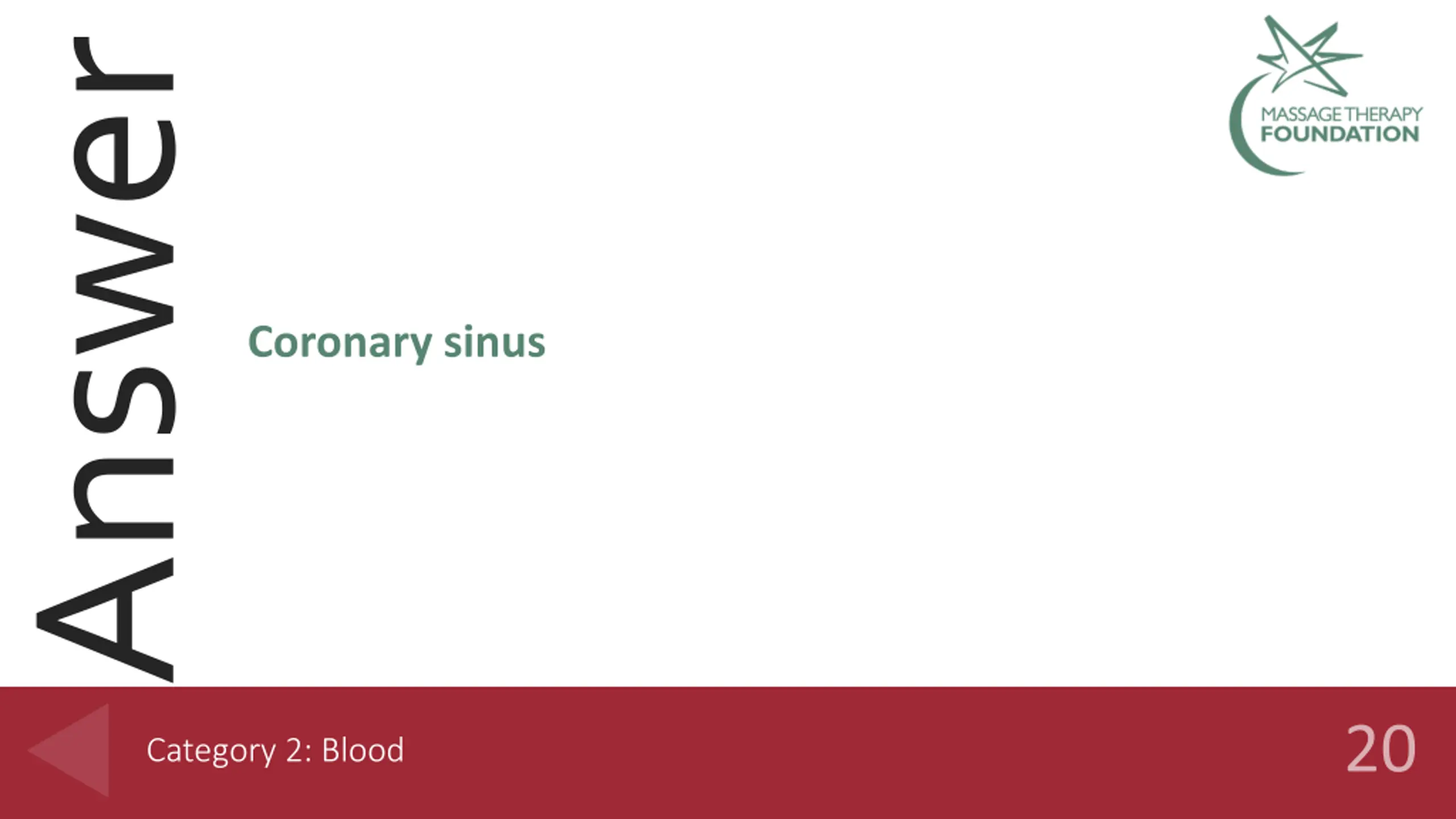 Answer

MASSAGE THERAPY
FOUNDATION

Coronary sinus

Category 2: Blood

20